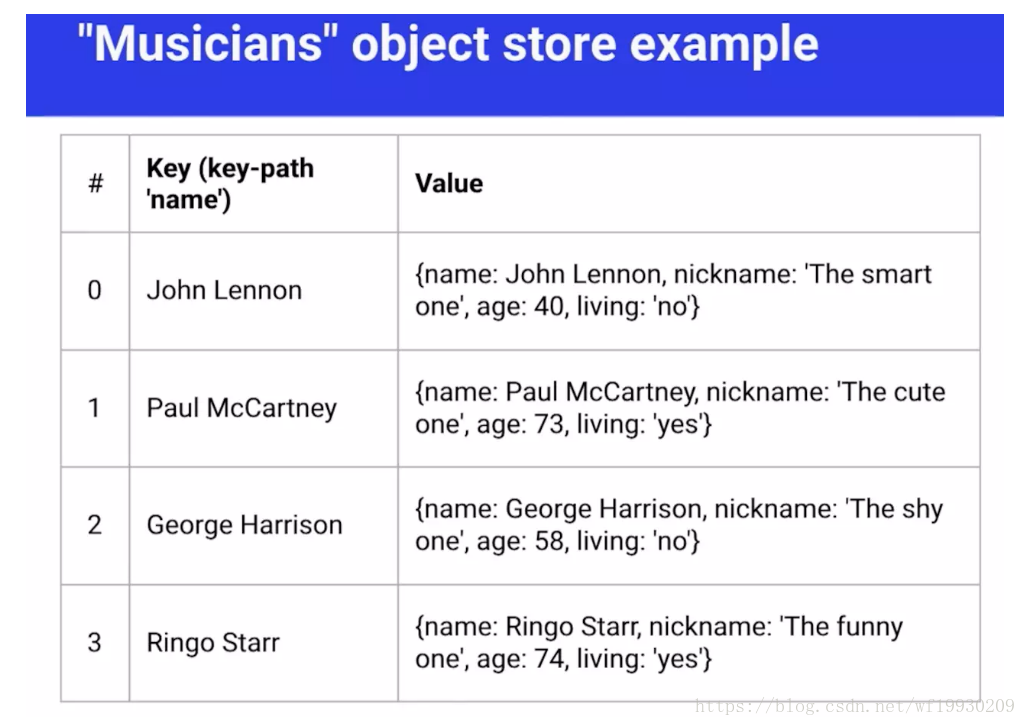 "Musicians" object store example

| # | Key (key-path 'name') | Value |
|---|---|---|
| 0 | John Lennon | {name: John Lennon, nickname: 'The smart one', age: 40, living: 'no'} |
| 1 | Paul McCartney | {name: Paul McCartney, nickname: 'The cute one', age: 73, living: 'yes'} |
| 2 | George Harrison | {name: George Harrison, nickname: 'The shy one', age: 58, living: 'no'} |
| 3 | Ringo Starr | {name: Ringo Starr, nickname: 'The funny one', age: 74, living: 'yes'} |

https://blog.csdn.net/wf19930209